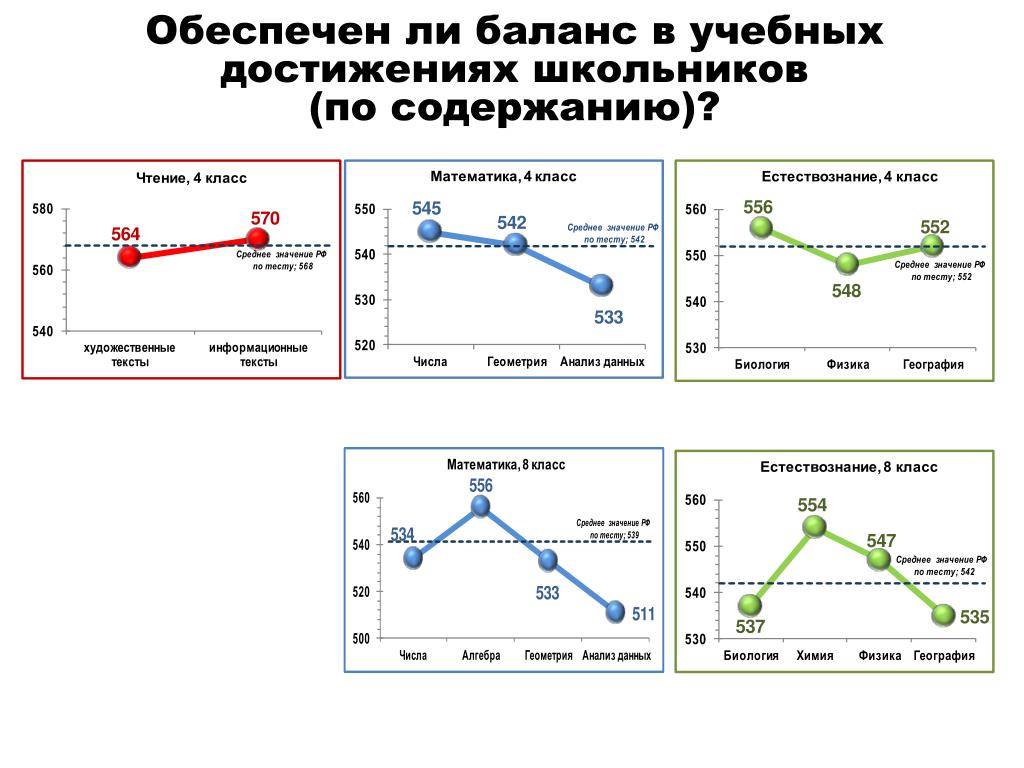 Обеспечен ли баланс в учебных достижениях школьников (по содержанию)?

Чтение, 4 класс

580
560
540

564
570

Среднее значение РФ по тесту; 568

художественные тексты
информационные тексты

Математика, 4 класс

550
540
530
520

545
542
533

Среднее значение РФ по тесту; 542

Числа
Геометрия
Анализ данных

Естествознание, 4 класс

560
550
540
530

556
548
552

Среднее значение РФ по тесту; 552

Биология
Физика
География

Математика, 8 класс

560
540
520
500

534
556
533
511

Среднее значение РФ по тесту; 539

Числа
Алгебра
Геометрия
Анализ данных

Естествознание, 8 класс

560
550
540
530

537
554
547
535

Среднее значение РФ по тесту; 542

Биология
Химия
Физика
География